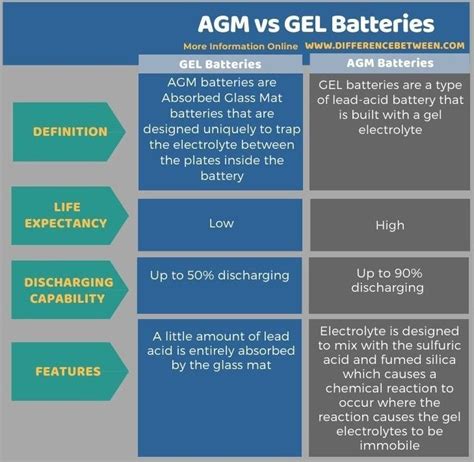 AGM vs GEL Batteries

More Information Online WWW.DIFFERENCEBETWEEN.COM

| | GEL Batteries | AGM Batteries |
|---|---|---|
| DEFINITION | AGM batteries are Absorbed Glass Mat batteries that are designed uniquely to trap the electrolyte between the plates inside the battery | GEL batteries are a type of lead-acid battery that is built with a gel electrolyte |
| LIFE EXPECTANCY | Low | High |
| DISCHARGING CAPABILITY | Up to 50% discharging | Up to 90% discharging |
| FEATURES | A little amount of lead acid is entirely absorbed by the glass mat | Electrolyte is designed to mix with the sulfuric acid and fumed silica which causes a chemical reaction to occur where the reaction causes the gel electrolytes to be immobile |